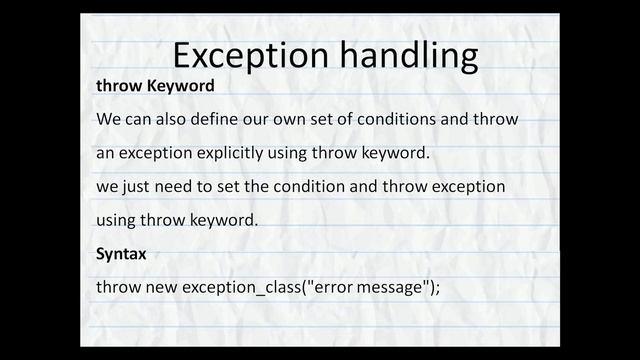 Exception handling

throw Keyword

We can also define our own set of conditions and throw an exception explicitly using throw keyword.

we just need to set the condition and throw exception using throw keyword.

Syntax

throw new exception_class("error message");